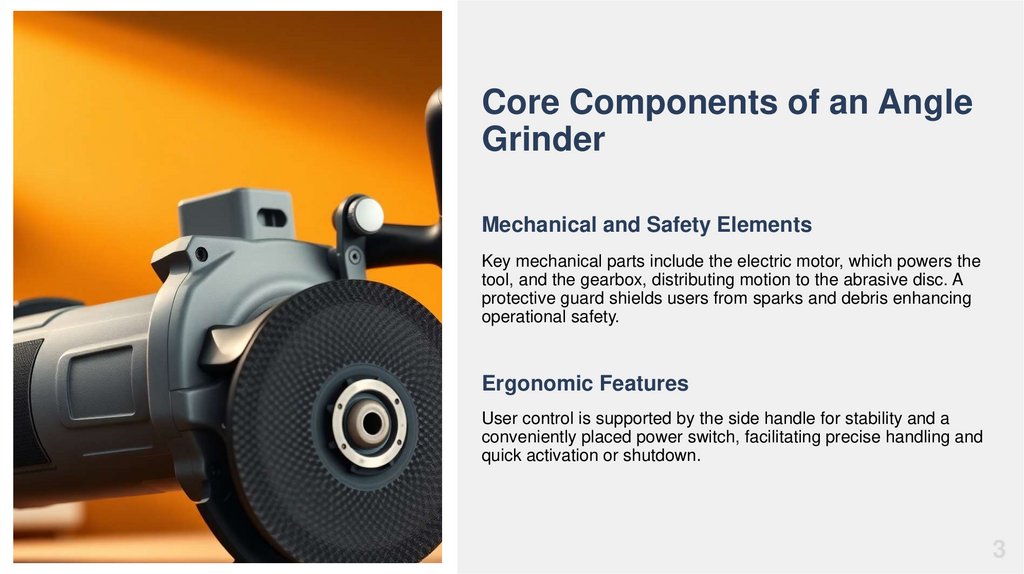 Core Components of an Angle Grinder

Mechanical and Safety Elements

Key mechanical parts include the electric motor, which powers the tool, and the gearbox, distributing motion to the abrasive disc. A protective guard shields users from sparks and debris enhancing operational safety.

Ergonomic Features

User control is supported by the side handle for stability and a conveniently placed power switch, facilitating precise handling and quick activation or shutdown.

3